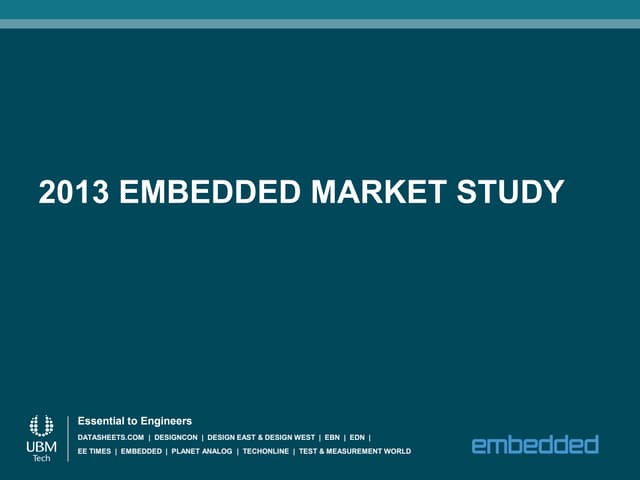 2013 EMBEDDED MARKET STUDY

UBM Tech

Essential to Engineers

DATASHEETS.COM | DESIGNCON | DESIGN EAST & DESIGN WEST | EBN | EDN | EE TIMES | EMBEDDED | PLANET ANALOG | TECHONLINE | TEST & MEASUREMENT WORLD

embedded